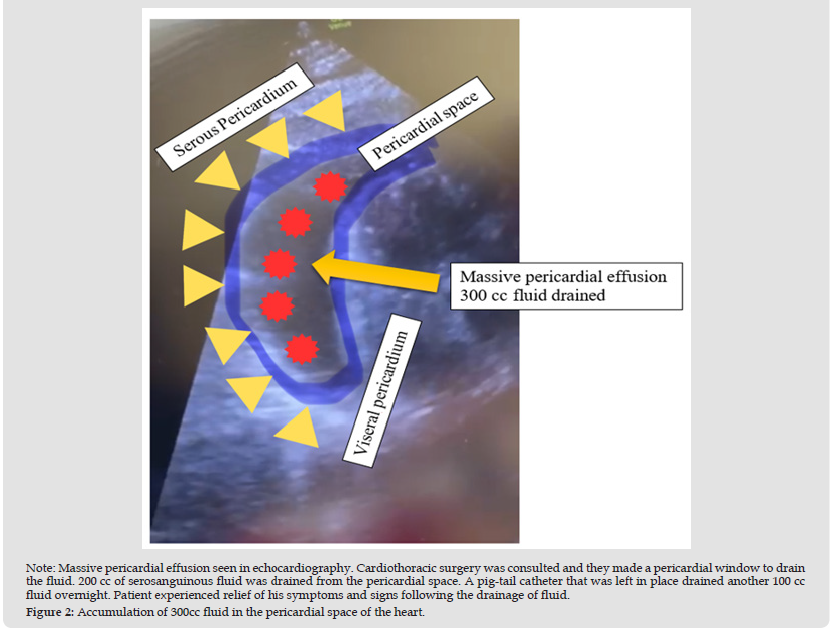 Serous Pericardium

Pericardial space

Massive pericardial effusion
300 cc fluid drained

Viseral pericardium

Note: Massive pericardial effusion seen in echocardiography. Cardiothoracic surgery was consulted and they made a pericardial window to drain the fluid. 200 cc of serosanguinous fluid was drained from the pericardial space. A pig-tail catheter that was left in place drained another 100 cc fluid overnight. Patient experienced relief of his symptoms and signs following the drainage of fluid.

Figure 2: Accumulation of 300cc fluid in the pericardial space of the heart.